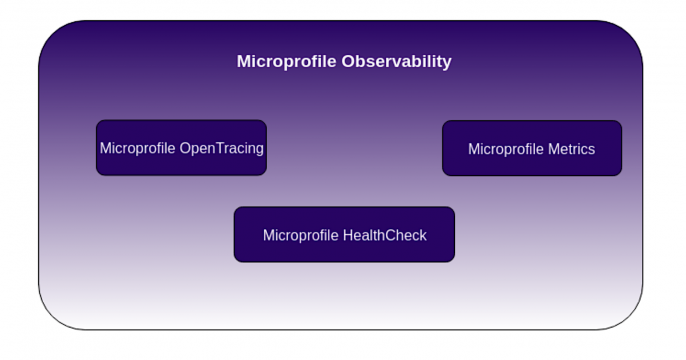 Microprofile Observability

Microprofile OpenTracing

Microprofile Metrics

Microprofile HealthCheck